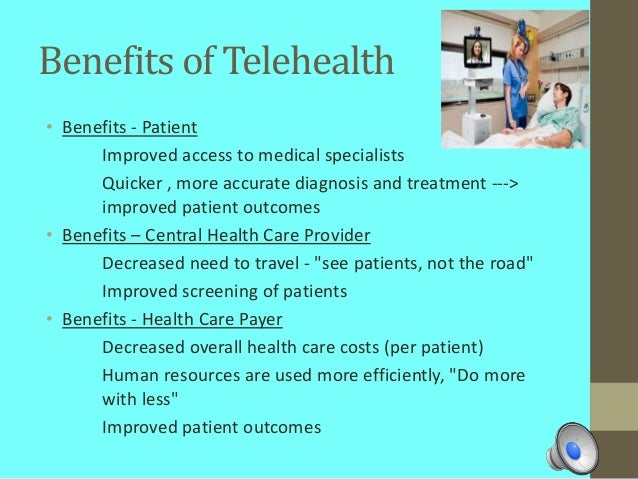 Benefits of Telehealth

• Benefits - Patient

Improved access to medical specialists

Quicker , more accurate diagnosis and treatment ---> improved patient outcomes

• Benefits – Central Health Care Provider

Decreased need to travel - "see patients, not the road"

Improved screening of patients

• Benefits - Health Care Payer

Decreased overall health care costs (per patient)

Human resources are used more efficiently, "Do more with less"

Improved patient outcomes